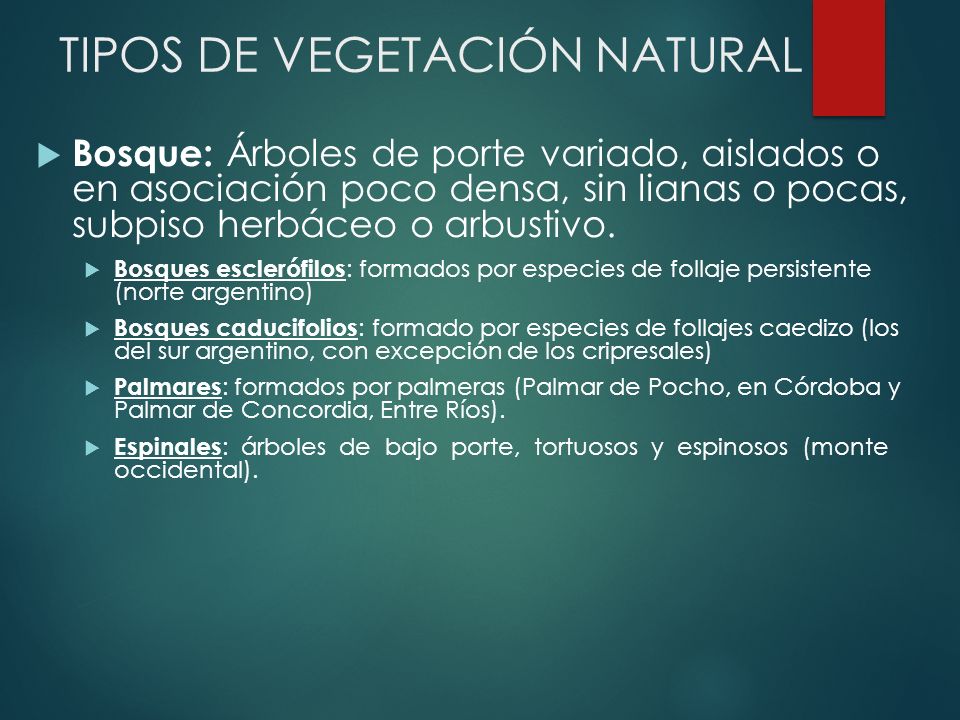 TIPOS DE VEGETACIÓN NATURAL

Bosque: Árboles de porte variado, aislados o en asociación poco densa, sin lianas o pocas, subpiso herbáceo o arbustivo.

Bosques esclerófilos: formados por especies de follaje persistente (norte argentino)

Bosques caducifolios: formado por especies de follajes caedizo (los del sur argentino, con excepción de los cripresales)

Palmares: formados por palmeras (Palmar de Pocho, en Córdoba y Palmar de Concordia, Entre Ríos).

Espinales: árboles de bajo porte, tortuosos y espinosos (monte occidental).